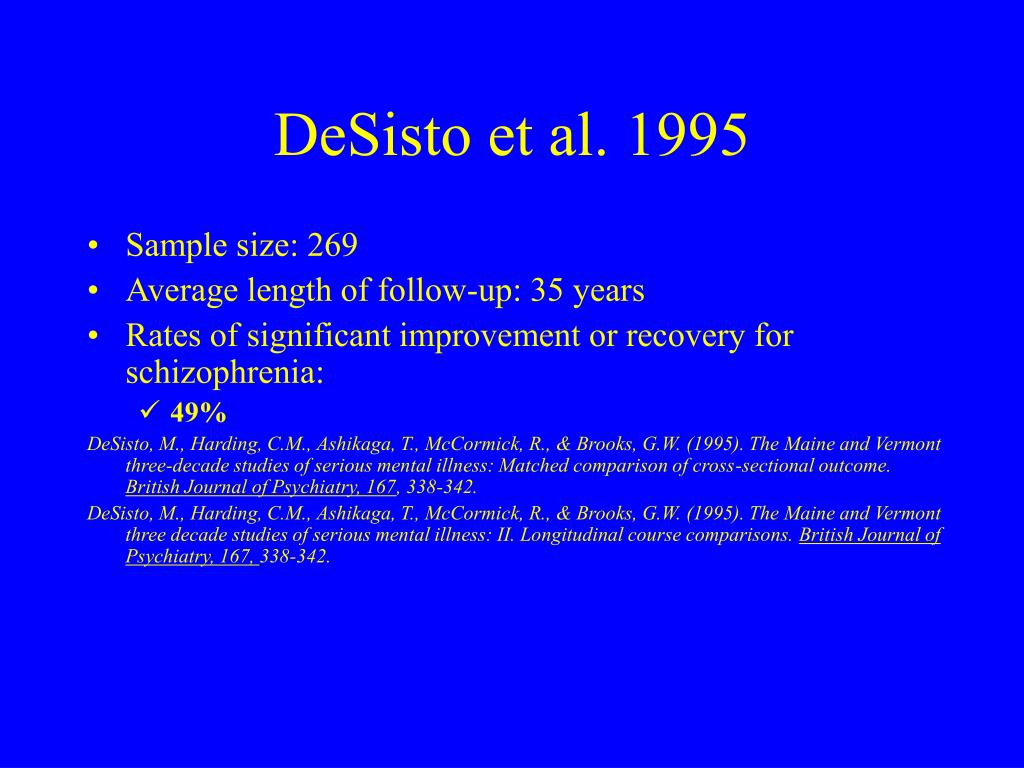 DeSisto et al. 1995

• Sample size: 269
• Average length of follow-up: 35 years
• Rates of significant improvement or recovery for schizophrenia:
  ✓ 49%

DeSisto, M., Harding, C.M., Ashikaga, T., McCormick, R., & Brooks, G.W. (1995). The Maine and Vermont three-decade studies of serious mental illness: Matched comparison of cross-sectional outcome. British Journal of Psychiatry, 167, 338-342.

DeSisto, M., Harding, C.M., Ashikaga, T., McCormick, R., & Brooks, G.W. (1995). The Maine and Vermont three decade studies of serious mental illness: II. Longitudinal course comparisons. British Journal of Psychiatry, 167, 338-342.